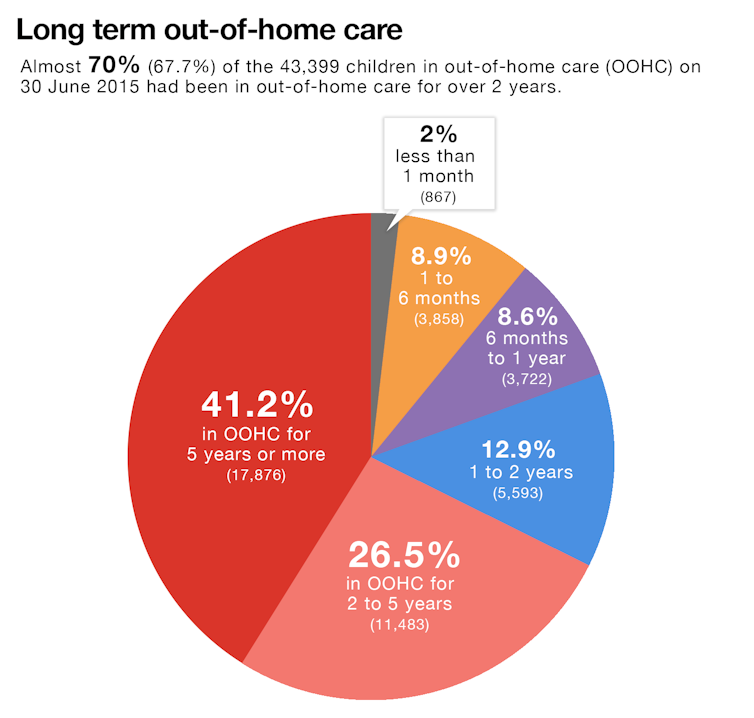 Long term out-of-home care

Almost 70% (67.7%) of the 43,399 children in out-of-home care (OOHC) on 30 June 2015 had been in out-of-home care for over 2 years.

2%
less than 1 month
(867)

8.9%
1 to 6 months
(3,858)

8.6%
6 months to 1 year
(3,722)

12.9%
1 to 2 years
(5,593)

26.5%
in OOHC for 2 to 5 years
(11,483)

41.2%
in OOHC for 5 years or more
(17,876)